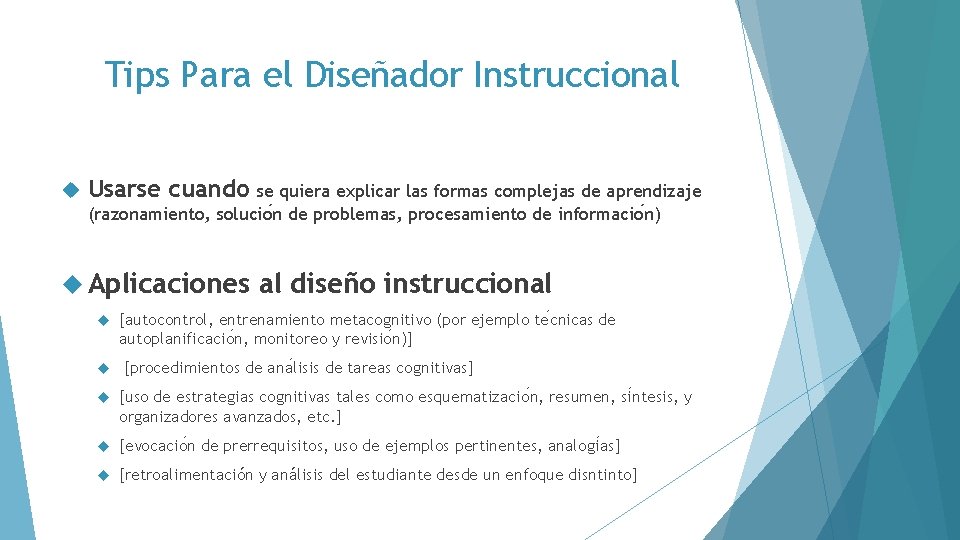 Tips Para el Diseñador Instruccional

Usarse cuando se quiera explicar las formas complejas de aprendizaje (razonamiento, solución de problemas, procesamiento de información)

Aplicaciones al diseño instruccional

[autocontrol, entrenamiento metacognitivo (por ejemplo técnicas de autoplanificación, monitoreo y revisión)]

[procedimientos de análisis de tareas cognitivas]

[uso de estrategias cognitivas tales como esquematización, resumen, síntesis, y organizadores avanzados, etc.]

[evocación de prerrequisitos, uso de ejemplos pertinentes, analogías]

[retroalimentación y análisis del estudiante desde un enfoque disntinto]